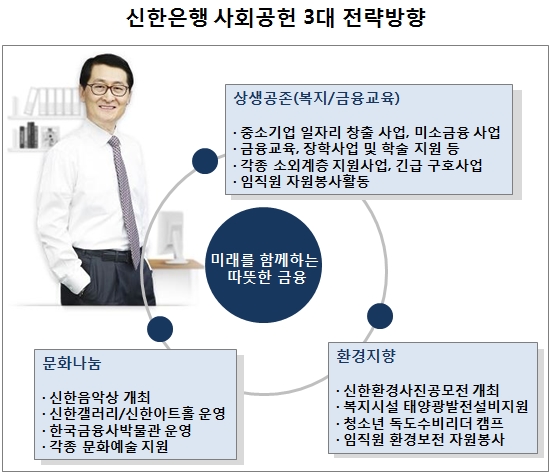 신한은행 사회공헌 3대 전략방향

상생공존(복지/금융교육)

· 중소기업 일자리 창출 사업, 미소금융 사업
· 금융교육, 장학사업 및 학술 지원 등
· 각종 소외계층 지원사업, 긴급 구호사업
· 임직원 자원봉사활동

미래를 함께하는 따뜻한 금융

문화나눔

· 신한음악상 개최
· 신한갤러리/신한아트홀 운영
· 한국금융사박물관 운영
· 각종 문화예술 지원

환경지향

· 신한환경사진공모전 개최
· 복지시설 태양광발전설비지원
· 청소년 독도수비리더 캠프
· 임직원 환경보전 자원봉사